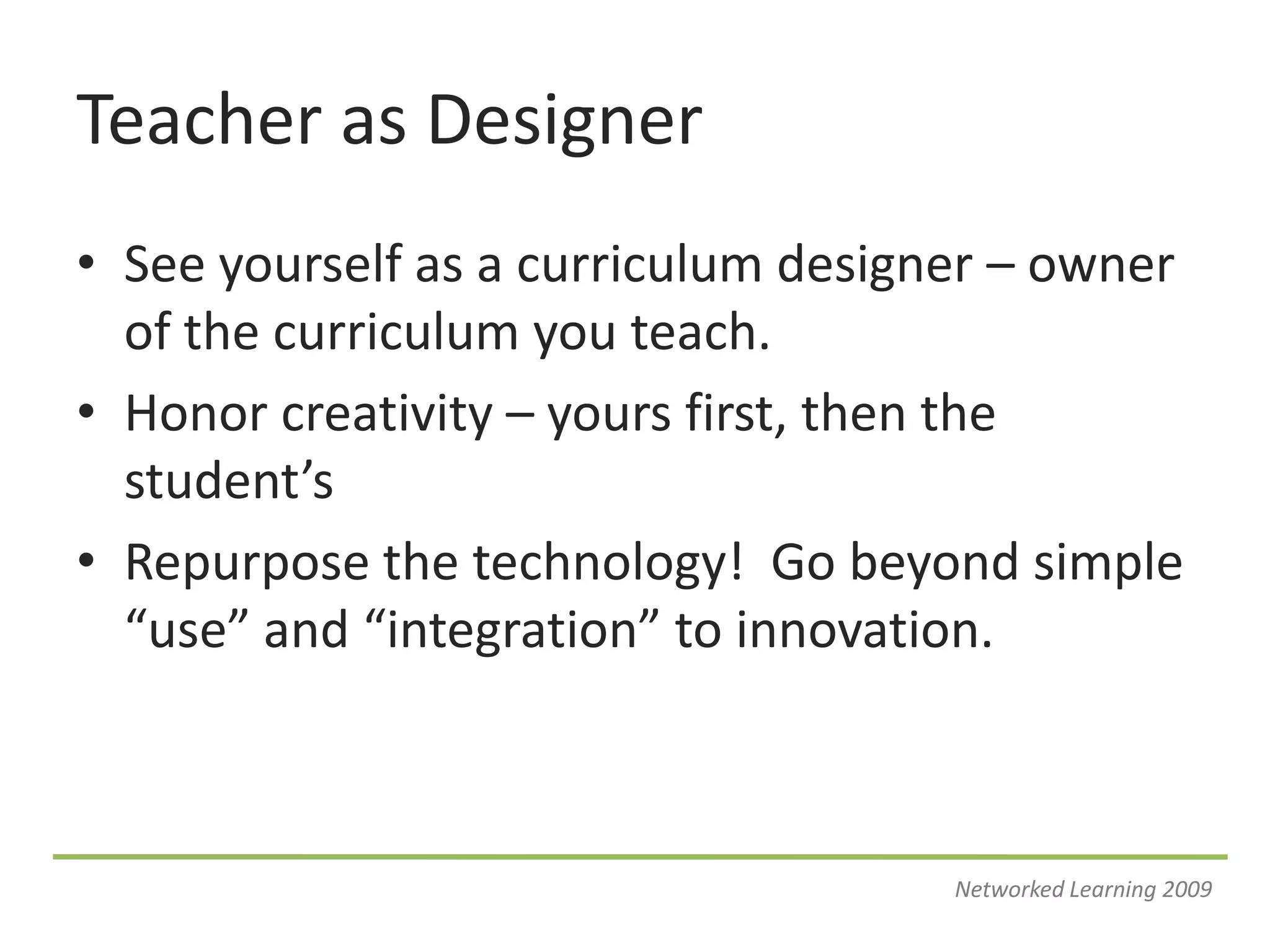 Teacher as Designer

• See yourself as a curriculum designer – owner of the curriculum you teach.
• Honor creativity – yours first, then the student’s
• Repurpose the technology!  Go beyond simple “use” and “integration” to innovation.

Networked Learning 2009